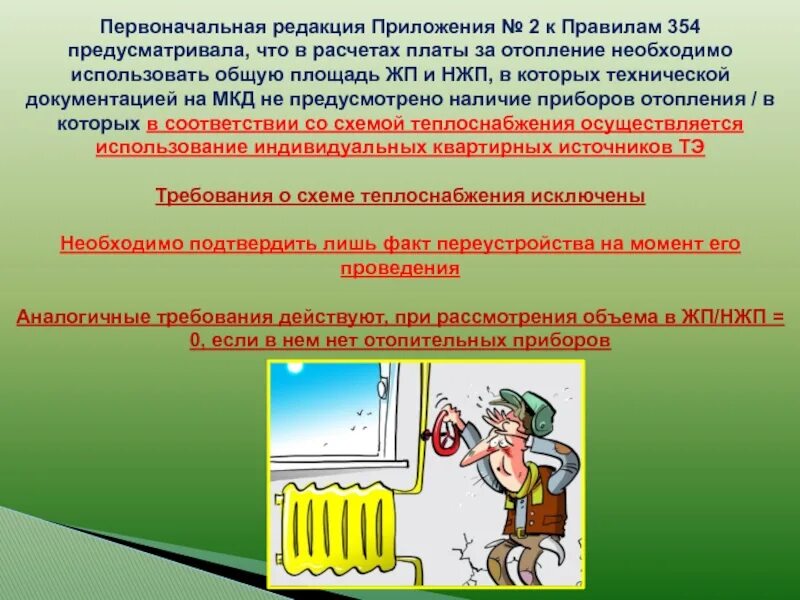 Первоначальная редакция Приложения № 2 к Правилам 354 предусматривала, что в расчетах платы за отопление необходимо использовать общую площадь ЖП и НЖП, в которых технической документацией на МКД не предусмотрено наличие приборов отопления / в которых в соответствии со схемой теплоснабжения осуществляется использование индивидуальных квартирных источников ТЭ

Требования о схеме теплоснабжения исключены

Необходимо подтвердить лишь факт переустройства на момент его проведения

Аналогичные требования действуют, при рассмотрения объема в ЖП/НЖП = 0, если в нем нет отопительных приборов